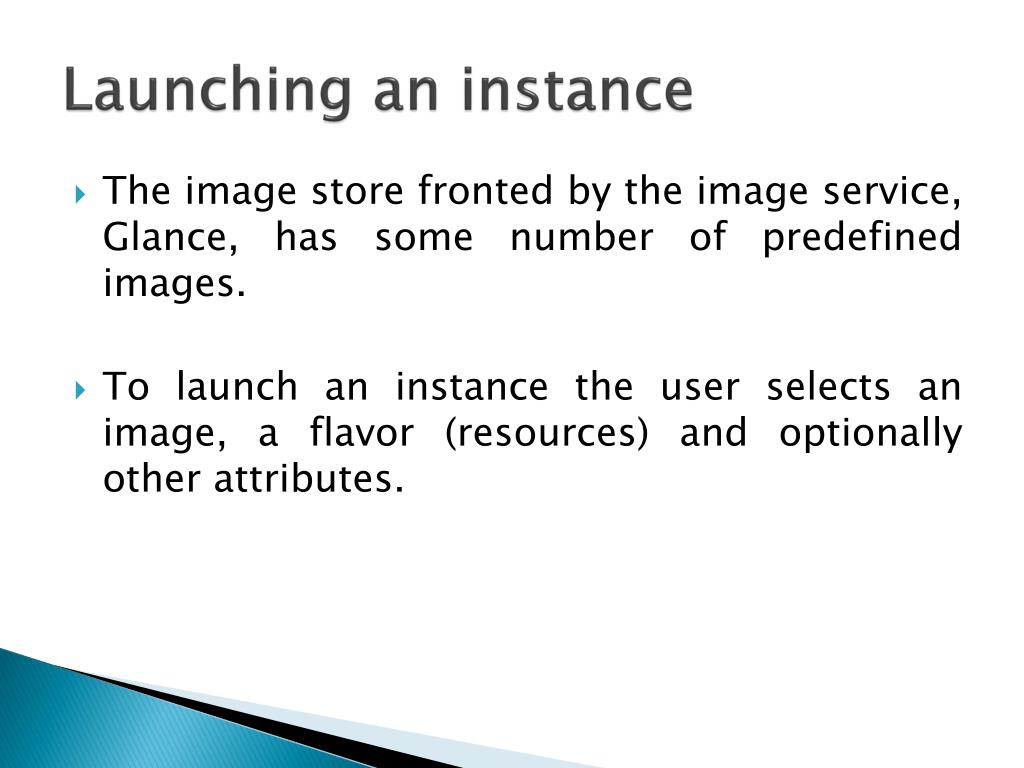 Launching an instance

The image store fronted by the image service, Glance, has some number of predefined images.

To launch an instance the user selects an image, a flavor (resources) and optionally other attributes.